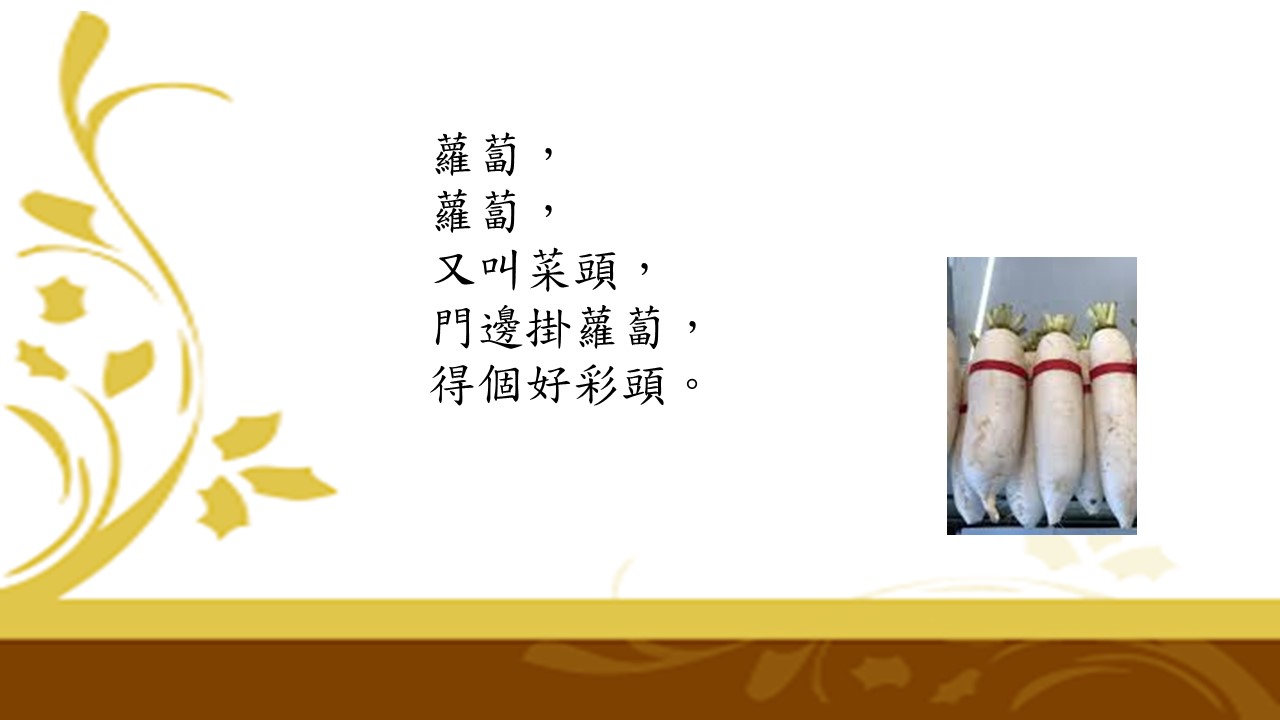 蘿蔔，
蘿蔔，
又叫菜頭，
門邊掛蘿蔔，
得個好彩頭。